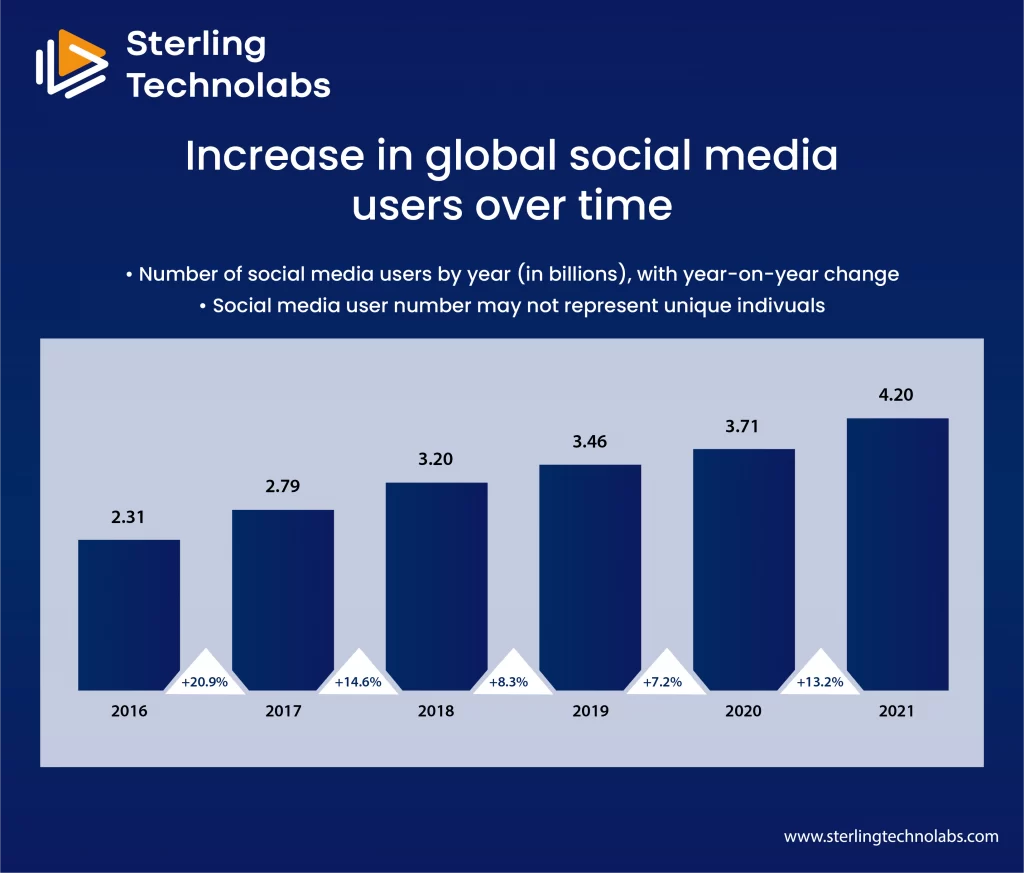 Sterling Technolabs

Increase in global social media users over time

• Number of social media users by year (in billions), with year-on-year change

• Social media user number may not represent unique indivuals

2.31
2.79
3.20
3.46
3.71
4.20

+20.9%
+14.6%
+8.3%
+7.2%
+13.2%

2016
2017
2018
2019
2020
2021

www.sterlingtechnolabs.com